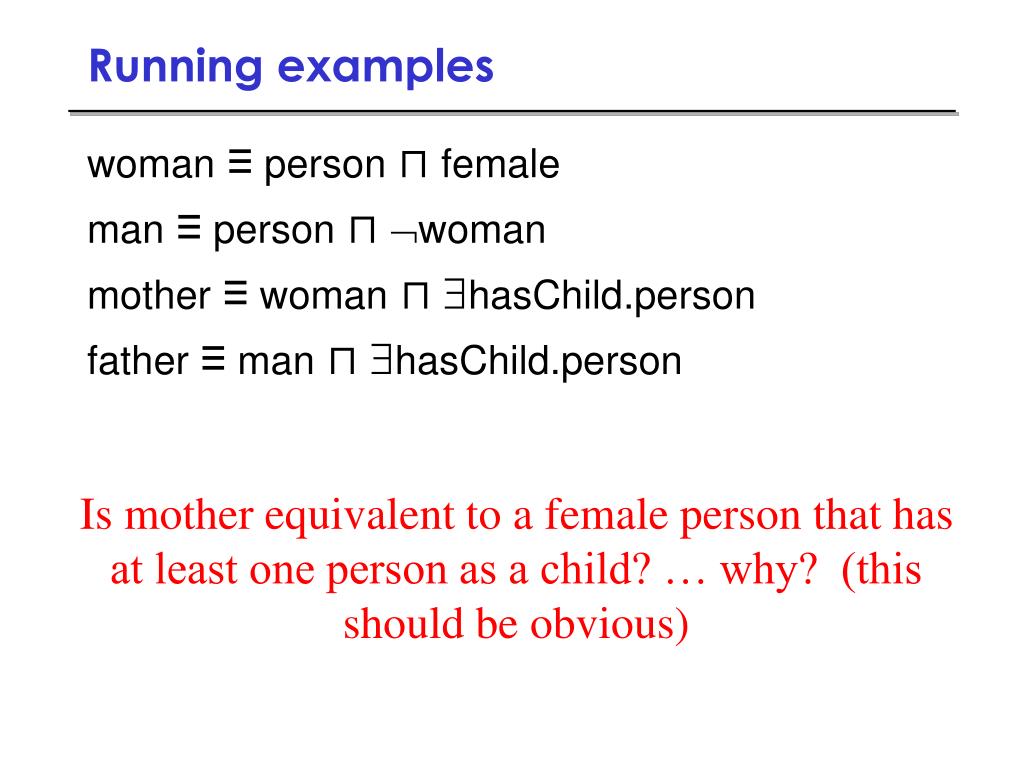 Running examples

woman $\equiv$ person $\sqcap$ female

man $\equiv$ person $\sqcap$ $\neg$woman

mother $\equiv$ woman $\sqcap$ $\exists$hasChild.person

father $\equiv$ man $\sqcap$ $\exists$hasChild.person

Is mother equivalent to a female person that has at least one person as a child? … why? (this should be obvious)